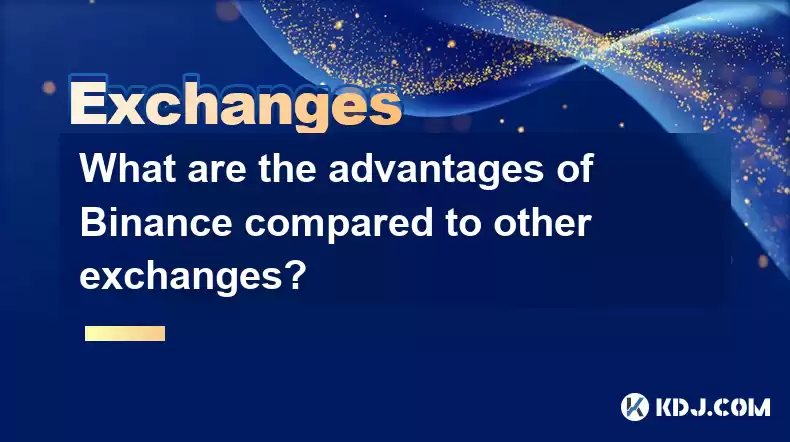 Exchanges

What are the advantages of Binance compared to other exchanges?

KDJ.COM